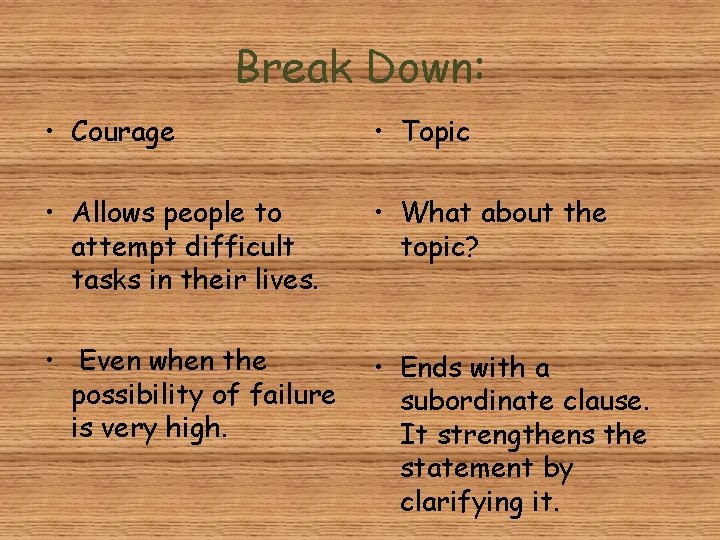 Break Down:

• Courage

• Allows people to attempt difficult tasks in their lives.

• Even when the possibility of failure is very high.

• Topic

• What about the topic?

• Ends with a subordinate clause. It strengthens the statement by clarifying it.